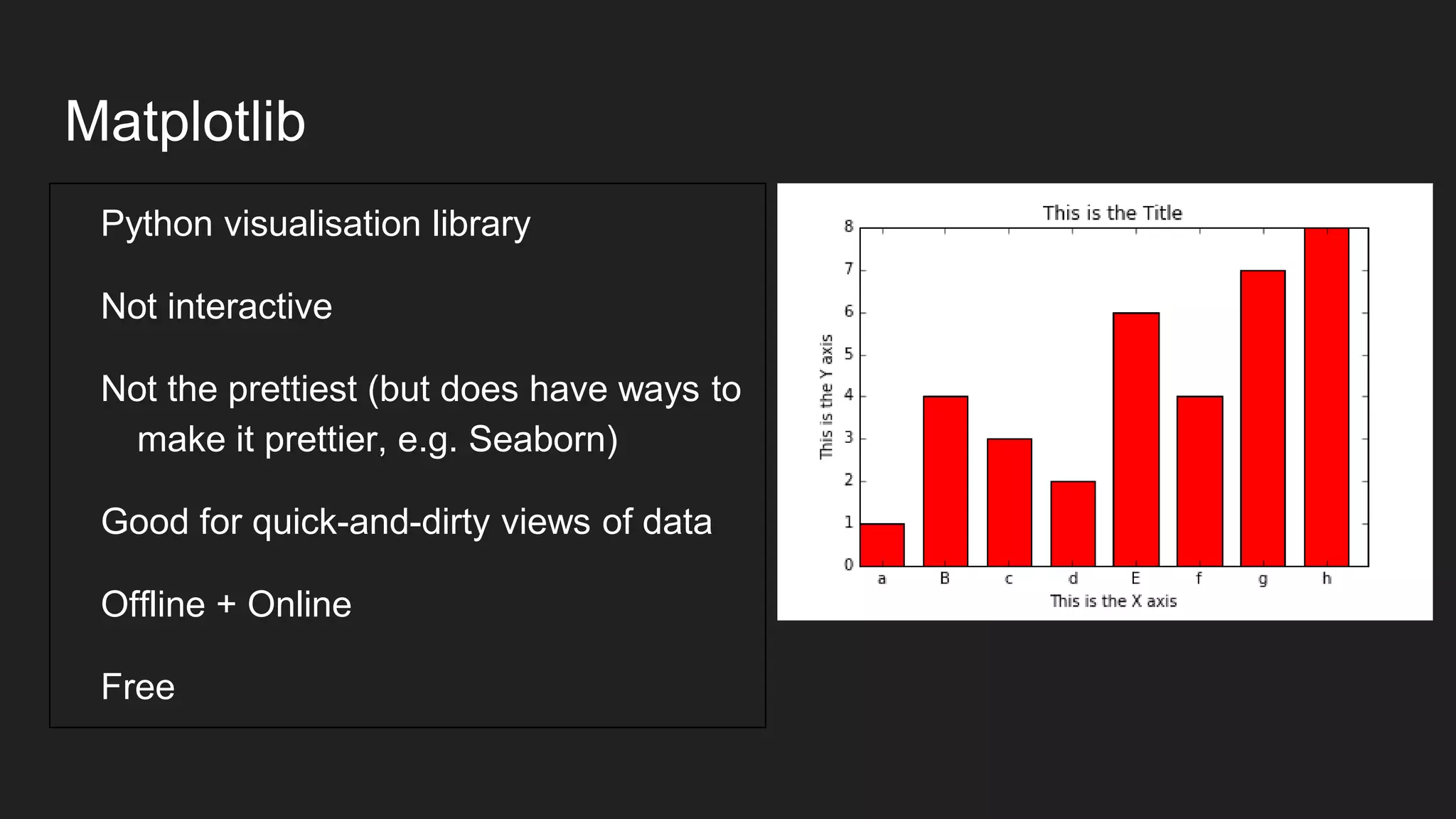 Matplotlib

Python visualisation library

Not interactive

Not the prettiest (but does have ways to make it prettier, e.g. Seaborn)

Good for quick-and-dirty views of data

Offline + Online

Free

This is the Title

This is the Y axis

8
7
6
5
4
3
2
1
0

a B c d E f g h

This is the X axis